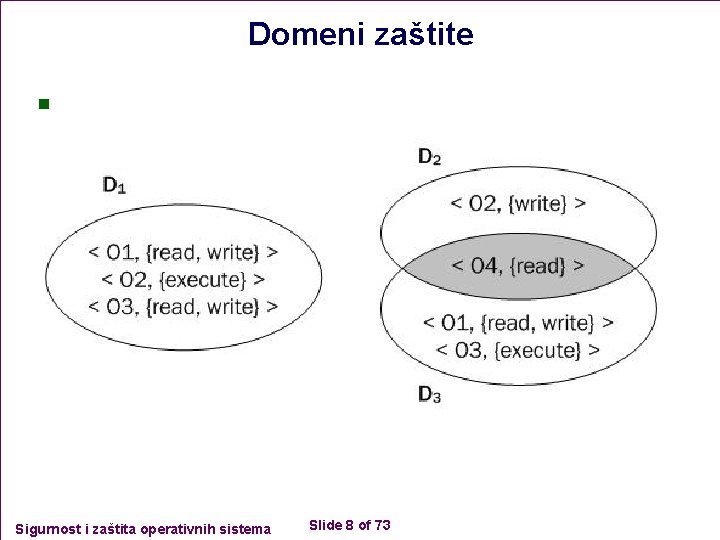 Domeni zaštite

$D_1$

< O1, {read, write} >
< O2, {execute} >
< O3, {read, write} >

$D_2$

< O2, {write} >

< O4, {read} >

< O1, {read, write} >
< O3, {execute} >

$D_3$

Sigurnost i zaštita operativnih sistema

Slide 8 of 73